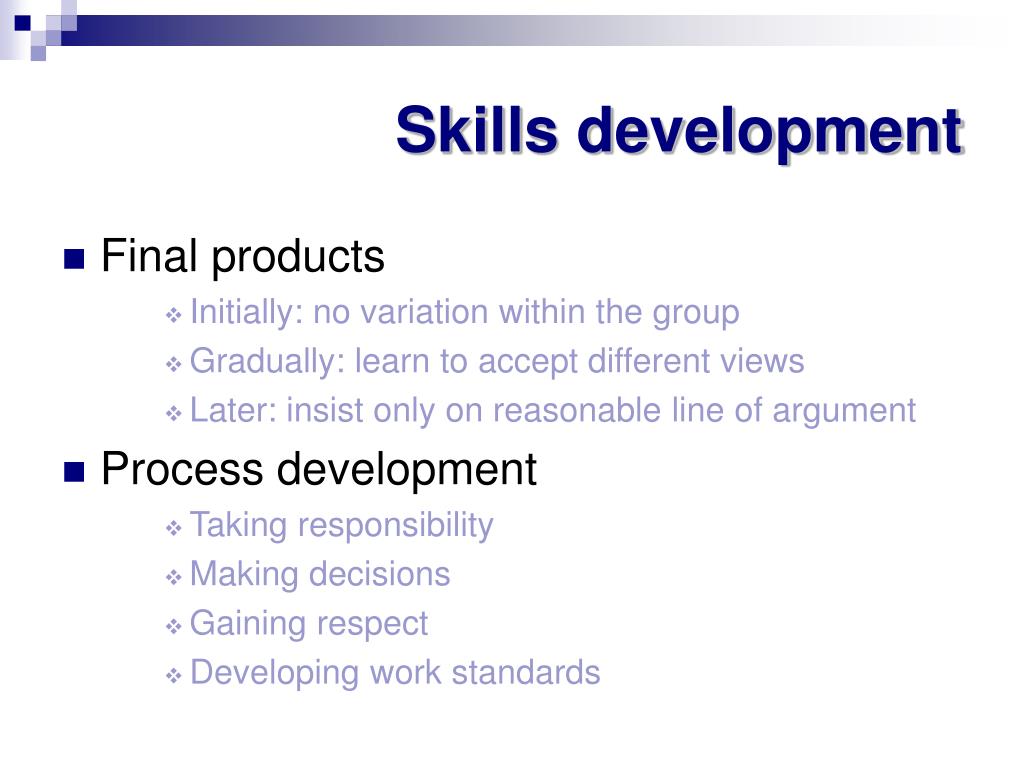 Skills development

Final products

Initially: no variation within the group

Gradually: learn to accept different views

Later: insist only on reasonable line of argument

Process development

Taking responsibility

Making decisions

Gaining respect

Developing work standards